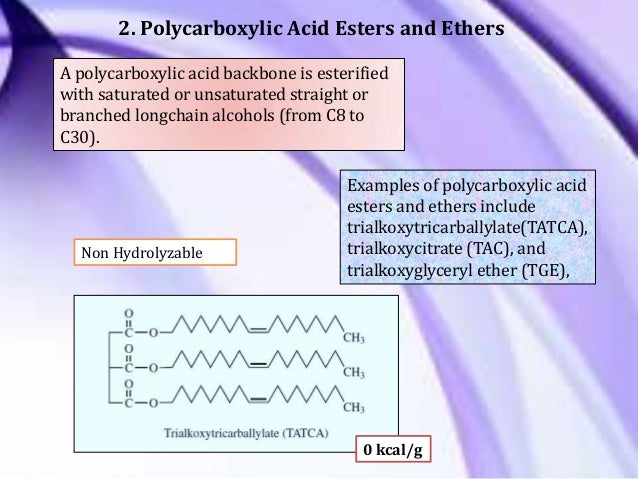 2. Polycarboxylic Acid Esters and Ethers

A polycarboxylic acid backbone is esterified with saturated or unsaturated straight or branched longchain alcohols (from C8 to C30).

Examples of polycarboxylic acid esters and ethers include trialkoxytricarballylate(TATCA), trialkoxycitrate (TAC), and trialkoxyglyceryl ether (TGE),

Non Hydrolyzable

O
C—O
$CH_3$
O
C—O
$CH_3$
O
C—O
$CH_3$

Trialkoxytricarballylate (TATCA)

0 kcal/g